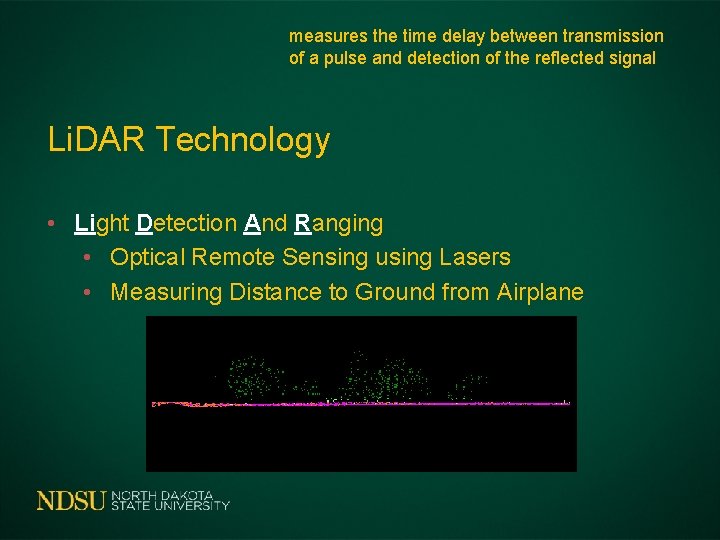 measures the time delay between transmission of a pulse and detection of the reflected signal

LiDAR Technology

• Light Detection And Ranging
  • Optical Remote Sensing using Lasers
  • Measuring Distance to Ground from Airplane

NDSU NORTH DAKOTA STATE UNIVERSITY